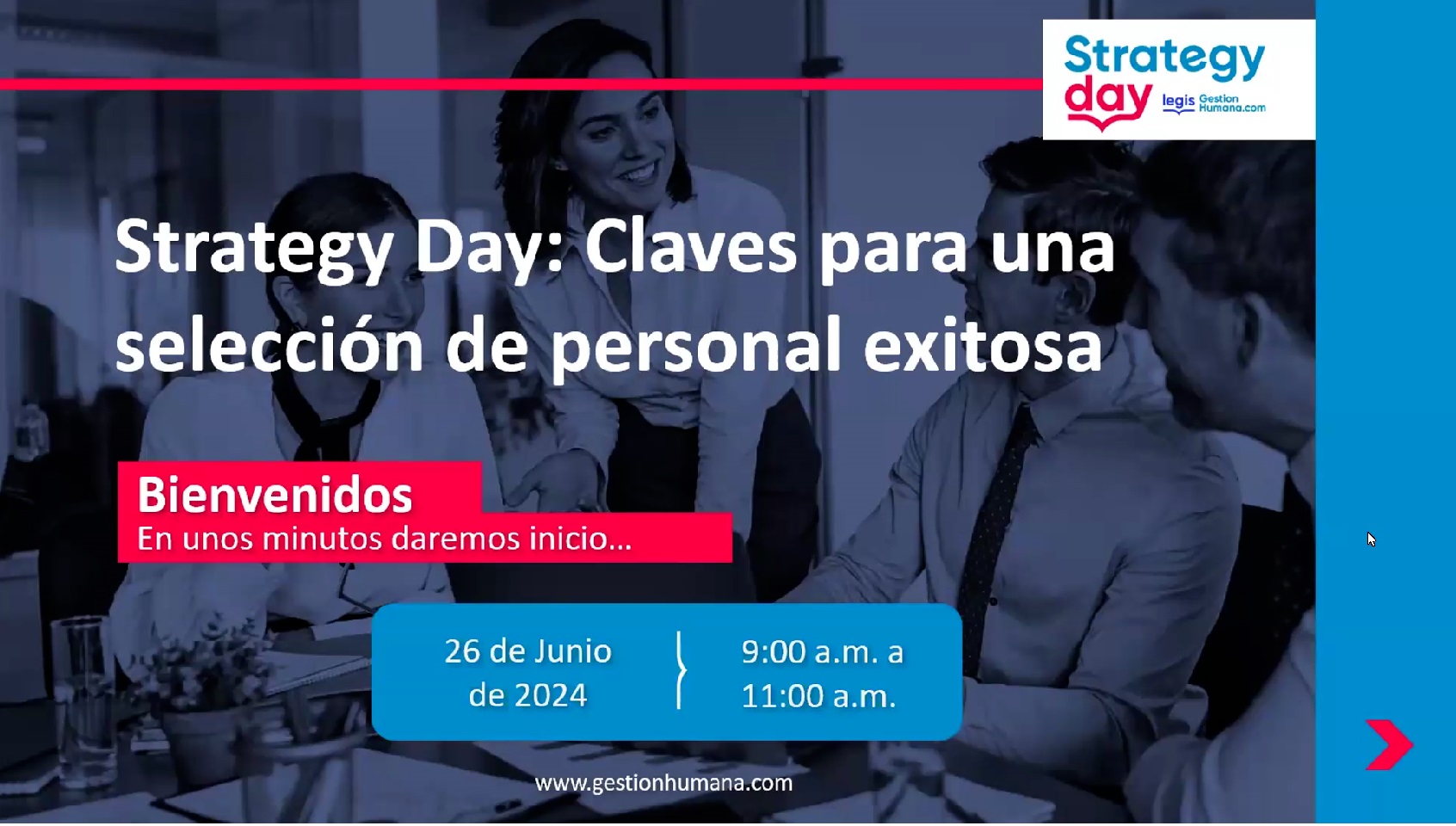 Strategy day legis Gestion Humana.com

Strategy Day: Claves para una selección de personal exitosa

Bienvenidos
En unos minutos daremos inicio...

26 de Junio de 2024

9:00 a.m. a 11:00 a.m.

www.gestionhumana.com